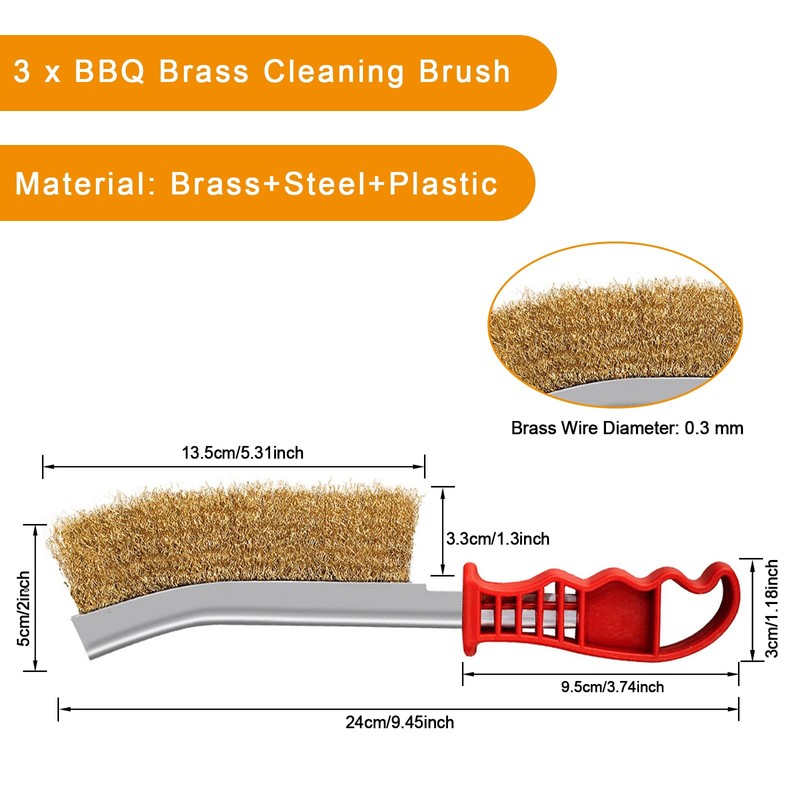 3 x BBQ Brass Cleaning Brush

Material: Brass+Steel+Plastic

Brass Wire Diameter: 0.3 mm

13.5cm/5.31inch

3.3cm/1.3inch

5cm/2inch

3cm/1.18inch

9.5cm/3.74inch

24cm/9.45inch